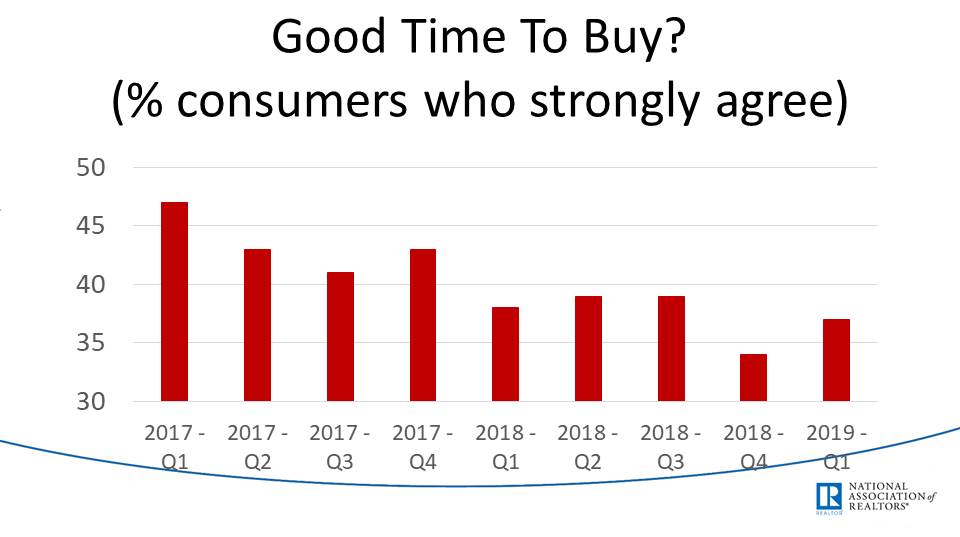 Good Time To Buy?
(% consumers who strongly agree)

50
45
40
35
30

2017 - Q1
2017 - Q2
2017 - Q3
2017 - Q4
2018 - Q1
2018 - Q2
2018 - Q3
2018 - Q4
2019 - Q1

R
REALTOR
NATIONAL ASSOCIATION of REALTORS®